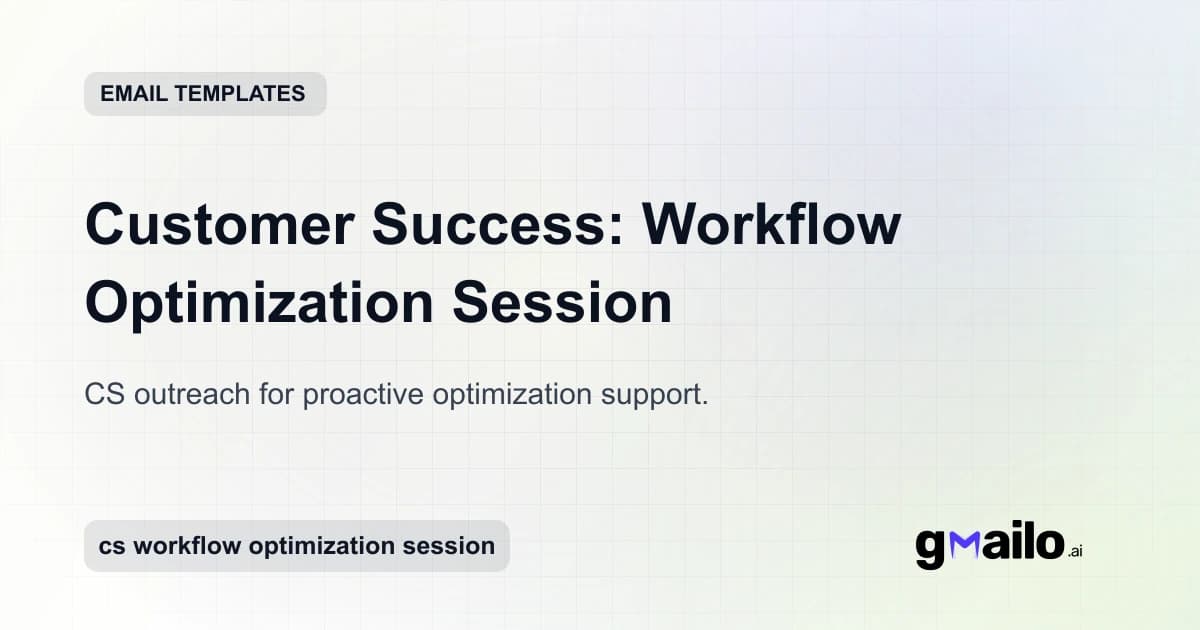 EMAIL TEMPLATES

Customer Success: Workflow Optimization Session

CS outreach for proactive optimization support.

cs workflow optimization session

gmailo.ai